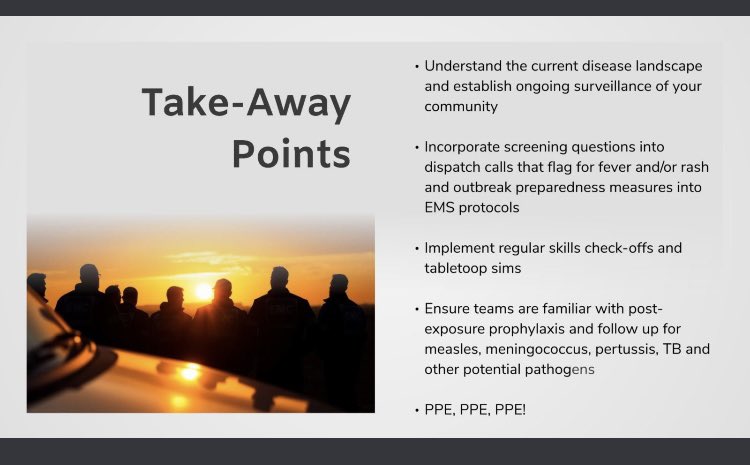 Take-Away Points

• Understand the current disease landscape and establish ongoing surveillance of your community

• Incorporate screening questions into dispatch calls that flag for fever and/or rash and outbreak preparedness measures into EMS protocols

• Implement regular skills check-offs and tabletoop sims

• Ensure teams are familiar with post-exposure prophylaxis and follow up for measles, meningococcus, pertussis, TB and other potential pathogens

• PPE, PPE, PPE!